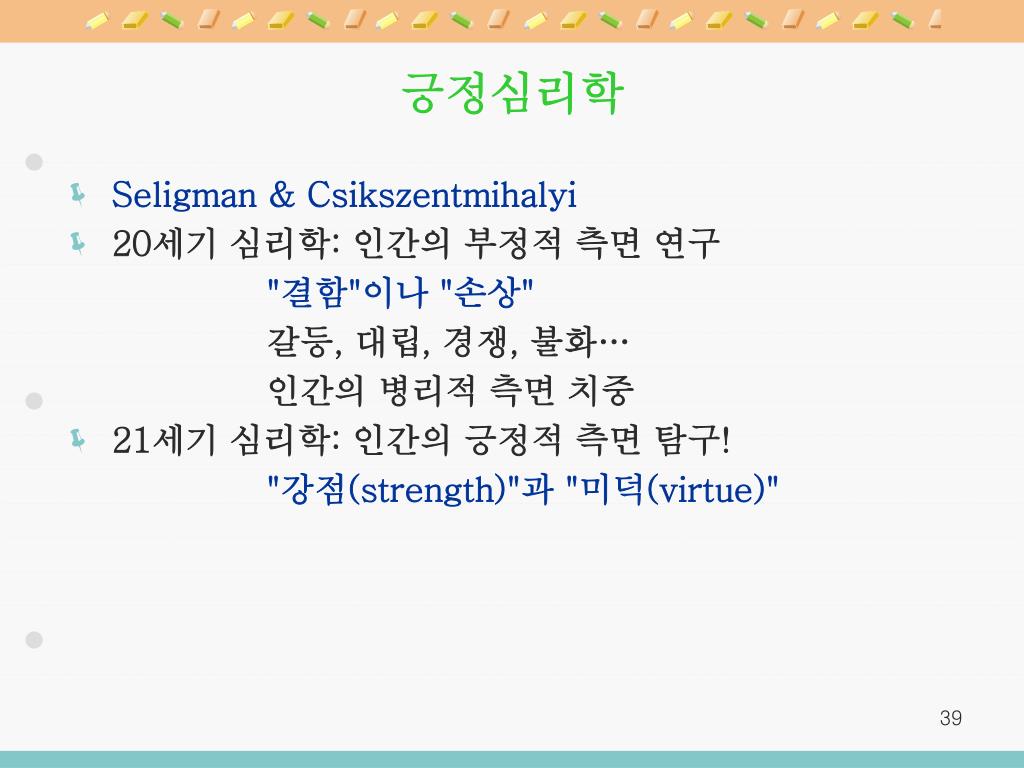 긍정심리학

Seligman & Csikszentmihalyi
20세기 심리학: 인간의 부정적 측면 연구
"결함"이나 "손상"
갈등, 대립, 경쟁, 불화…
인간의 병리적 측면 치중
21세기 심리학: 인간의 긍정적 측면 탐구!
"강점(strength)"과 "미덕(virtue)"

39